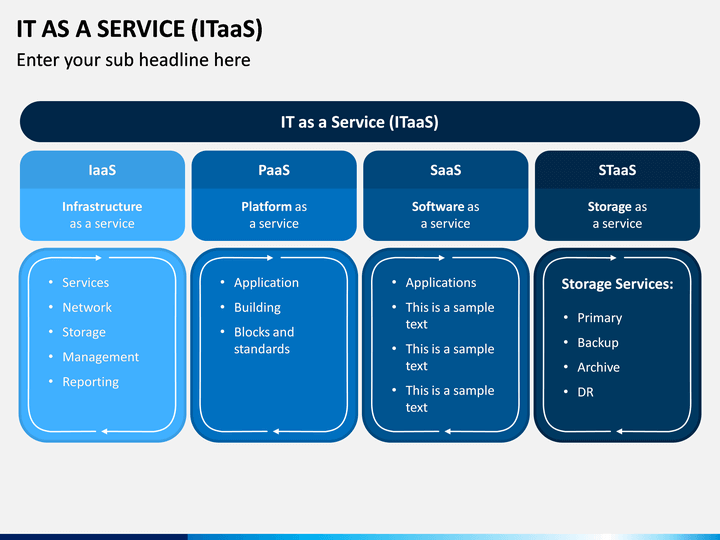 IT AS A SERVICE (ITaaS)

Enter your sub headline here

IT as a Service (ITaaS)

IaaS

Infrastructure as a service

- Services
- Network
- Storage
- Management
- Reporting

PaaS

Platform as a service

- Application
- Building
- Blocks and standards

SaaS

Software as a service

- Applications
- This is a sample text
- This is a sample text
- This is a sample text

STaaS

Storage as a service

Storage Services:

- Primary
- Backup
- Archive
- DR